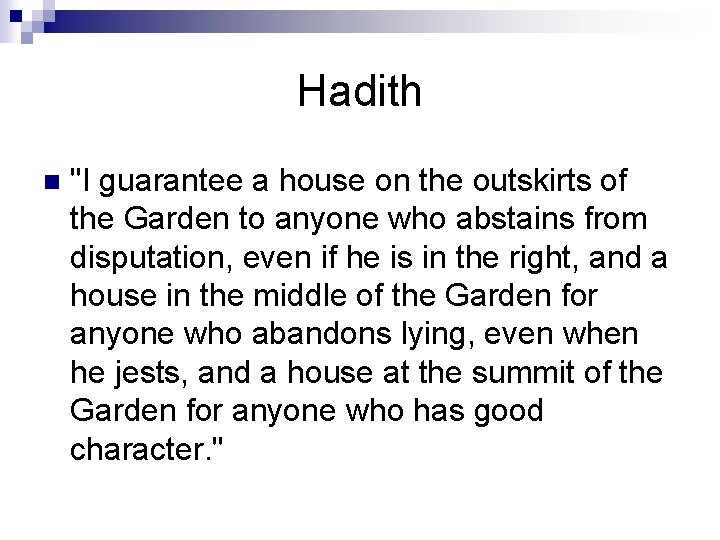 Hadith

"I guarantee a house on the outskirts of the Garden to anyone who abstains from disputation, even if he is in the right, and a house in the middle of the Garden for anyone who abandons lying, even when he jests, and a house at the summit of the Garden for anyone who has good character."